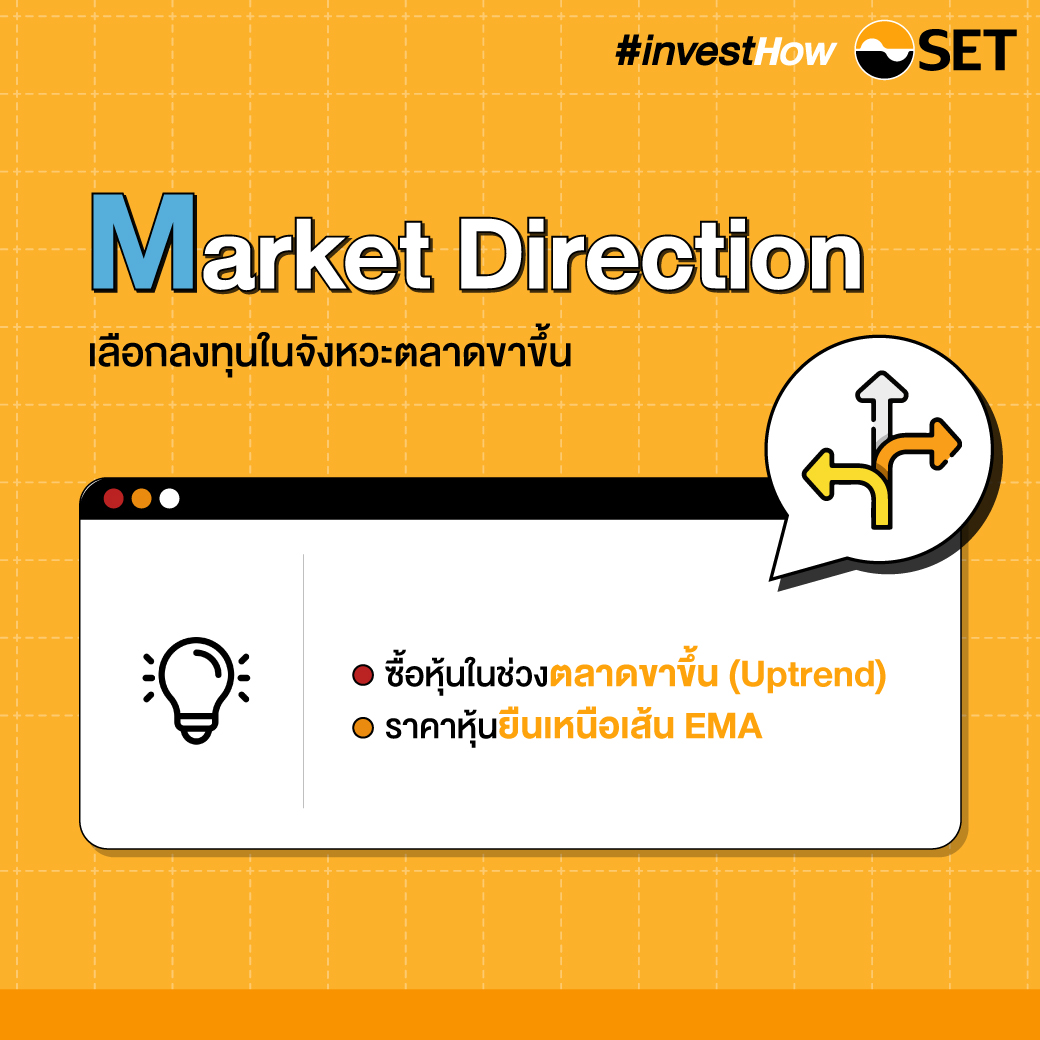 #investHow SET

Market Direction

เลือกลงทุนในจังหวะตลาดขาขึ้น

ซื้อหุ้นในช่วงตลาดขาขึ้น (Uptrend)
ราคาหุ้นยืนเหนือเส้น EMA